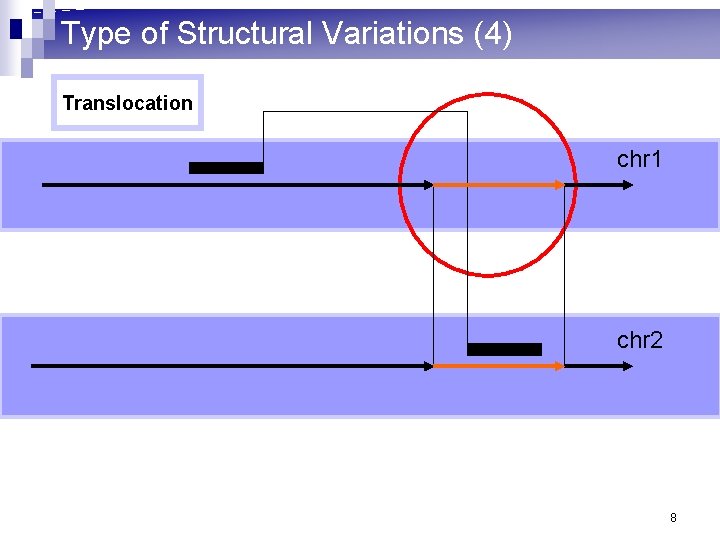 Type of Structural Variations (4)

Translocation

chr1

chr2

8